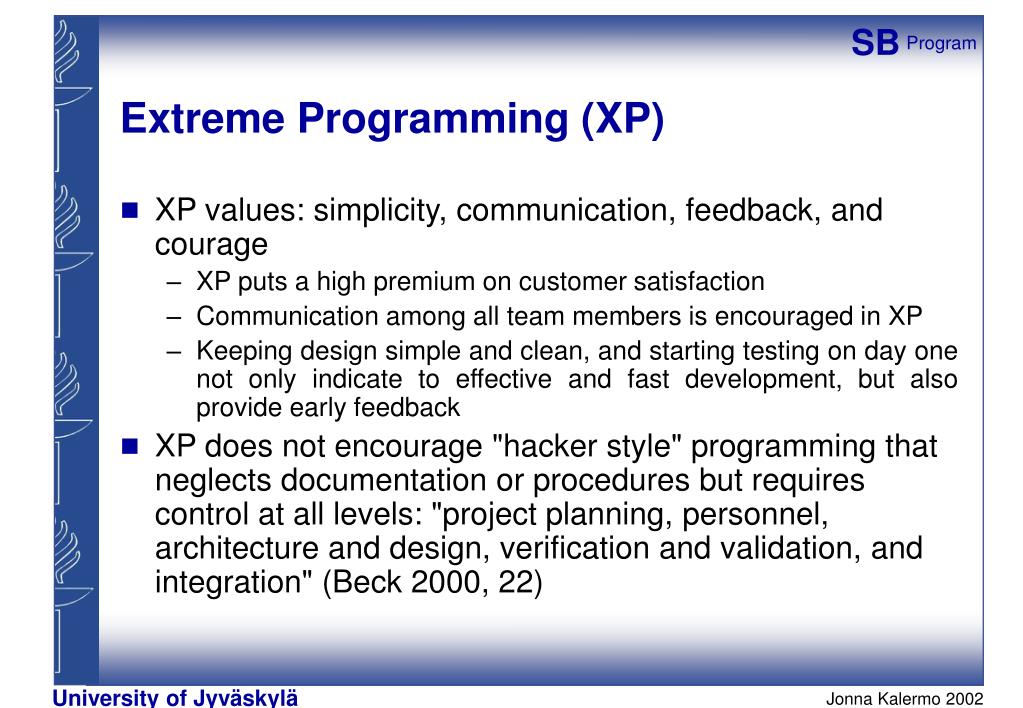 SB Program

Extreme Programming (XP)

■ XP values: simplicity, communication, feedback, and courage
– XP puts a high premium on customer satisfaction
– Communication among all team members is encouraged in XP
– Keeping design simple and clean, and starting testing on day one not only indicate to effective and fast development, but also provide early feedback

■ XP does not encourage "hacker style" programming that neglects documentation or procedures but requires control at all levels: "project planning, personnel, architecture and design, verification and validation, and integration" (Beck 2000, 22)

University of Jyväskylä

Jonna Kalermo 2002